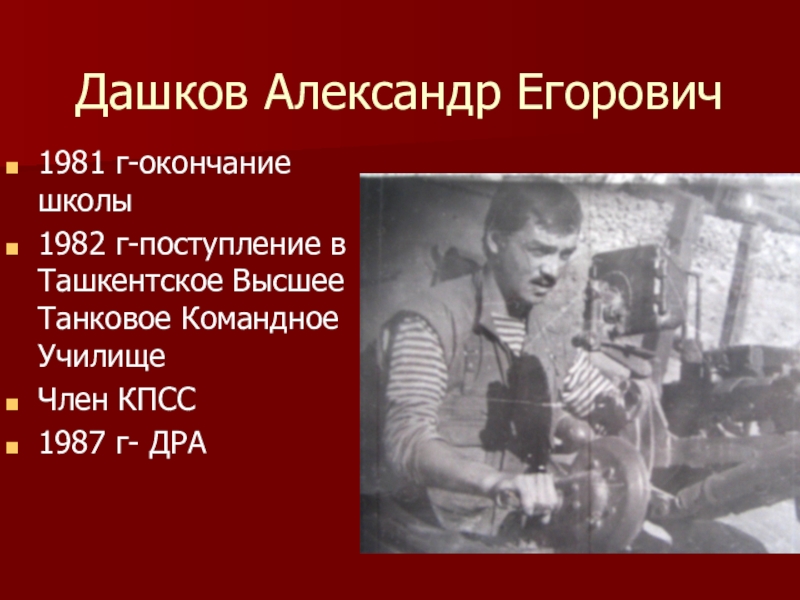 Дашков Александр Егорович

1981 г-окончание школы

1982 г-поступление в Ташкентское Высшее Танковое Командное Училище

Член КПСС

1987 г- ДРА